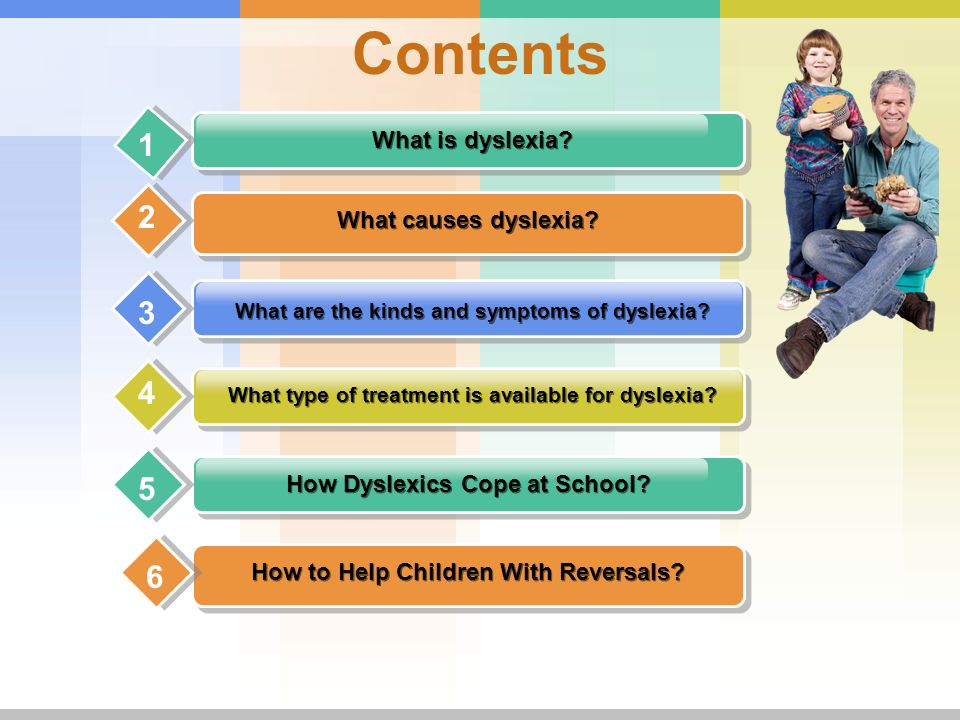 Contents

1 What is dyslexia?

2 What causes dyslexia?

3 What are the kinds and symptoms of dyslexia?

4 What type of treatment is available for dyslexia?

5 How Dyslexics Cope at School?

6 How to Help Children With Reversals?